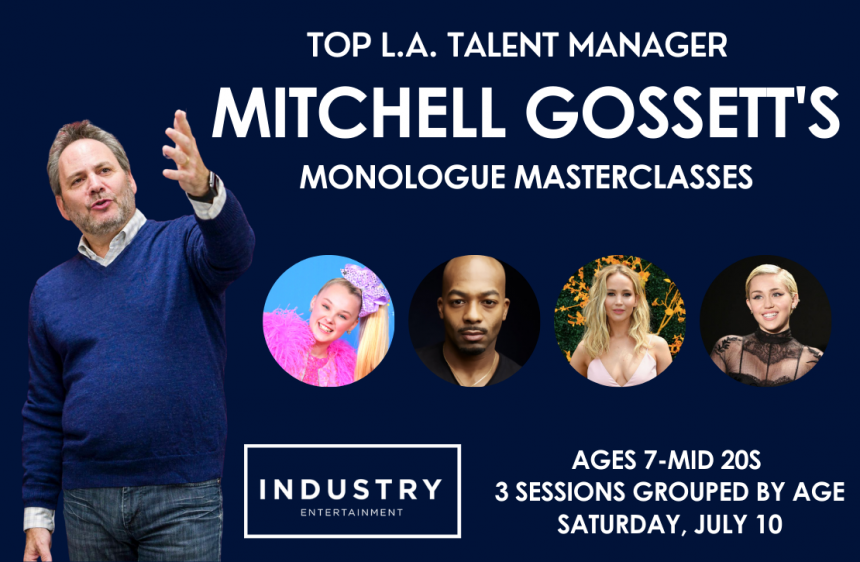 TOP L.A. TALENT MANAGER
MITCHELL GOSSETT'S
MONOLOGUE MASTERCLASSES

INDUSTRY
ENTERTAINMENT

AGES 7-MID 20S
3 SESSIONS GROUPED BY AGE
SATURDAY, JULY 10